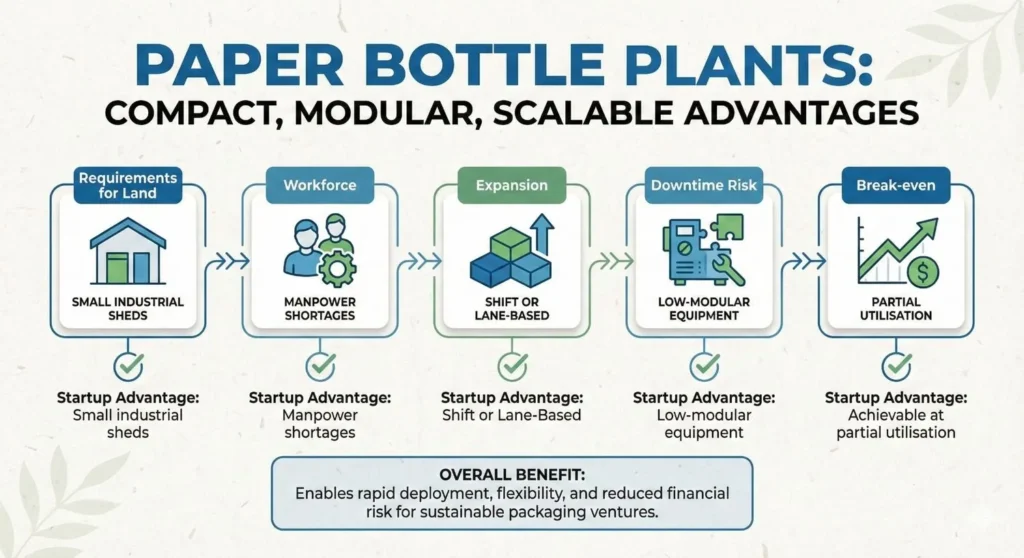 PAPER BOTTLE PLANTS:
COMPACT, MODULAR, SCALABLE ADVANTAGES

Requirements for Land

SMALL INDUSTRIAL SHEDS

Startup Advantage: Small industrial sheds

Workforce

MANPOWER SHORTAGES

Startup Advantage: Manpower shortages

Expansion

SHIFT OR LANE-BASED

Startup Advantage: Shift or Lane-Based

Downtime Risk

LOW-MODULAR EQUIPMENT

Startup Advantage: Low-modular equipment

Break-even

PARTIAL UTILISATION

Startup Advantage: Achievable at partial utilisation

OVERALL BENEFIT:
Enables rapid deployment, flexibility, and reduced financial risk for sustainable packaging ventures.